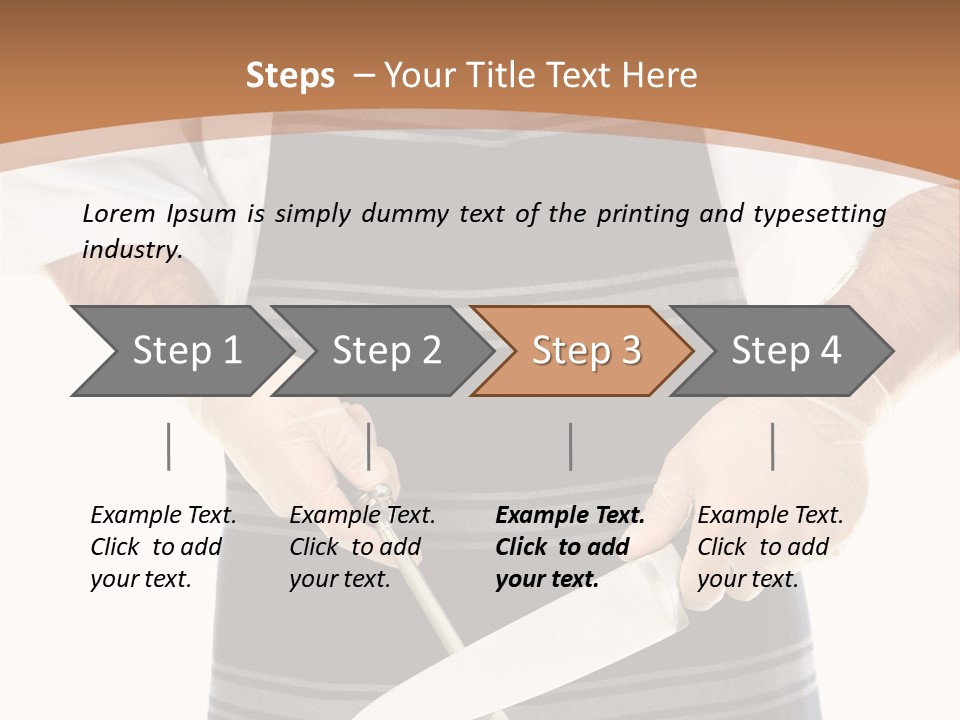 Steps – Your Title Text Here

Lorem Ipsum is simply dummy text of the printing and typesetting industry.

Step 1

Step 2

Step 3

Step 4

Example Text. Click to add your text.

Example Text. Click to add your text.

Example Text. Click to add your text.

Example Text. Click to add your text.